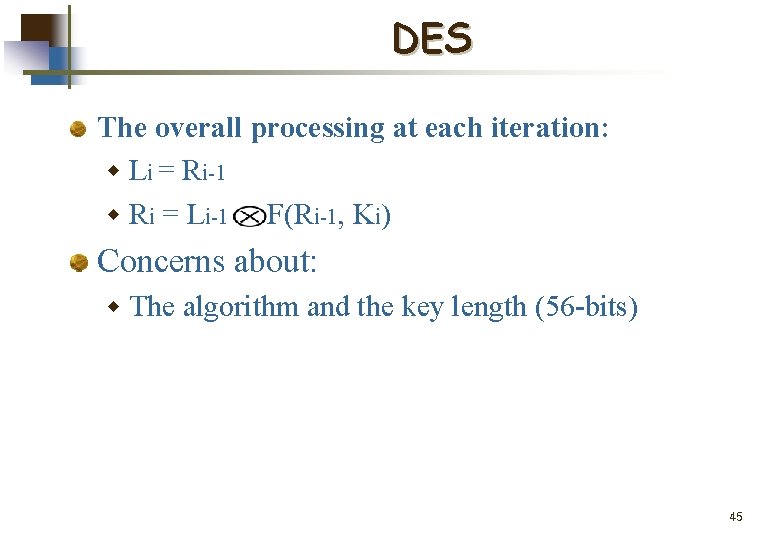 DES

The overall processing at each iteration:

$L_i = R_{i-1}$

$R_i = L_{i-1} \otimes F(R_{i-1}, K_i)$

Concerns about:

The algorithm and the key length (56-bits)

45